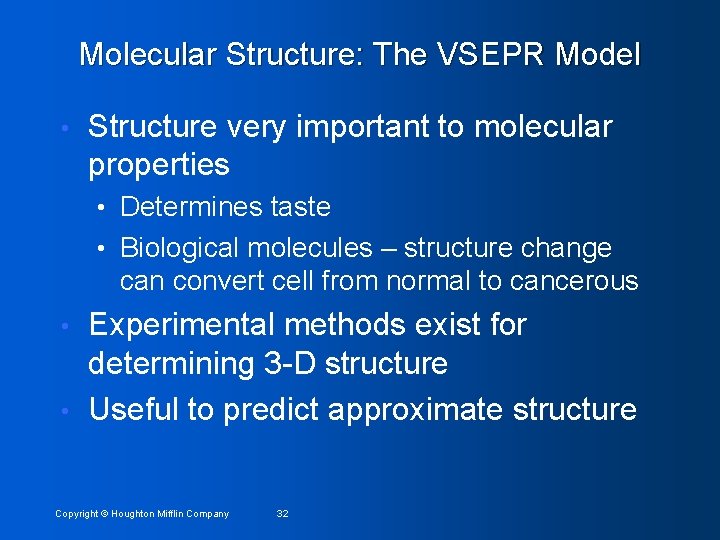 Molecular Structure: The VSEPR Model

• Structure very important to molecular properties
  • Determines taste
  • Biological molecules – structure change can convert cell from normal to cancerous
• Experimental methods exist for determining 3-D structure
• Useful to predict approximate structure

Copyright © Houghton Mifflin Company 32